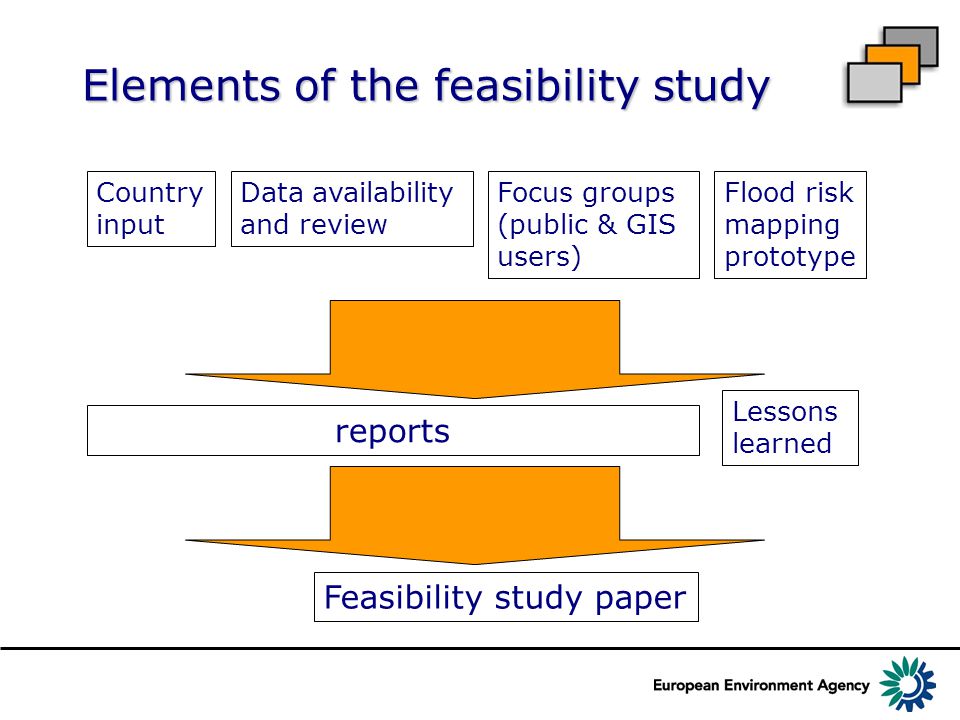 Elements of the feasibility study

Country input

Data availability and review

Focus groups (public & GIS users)

Flood risk mapping prototype

reports

Lessons learned

Feasibility study paper

European Environment Agency